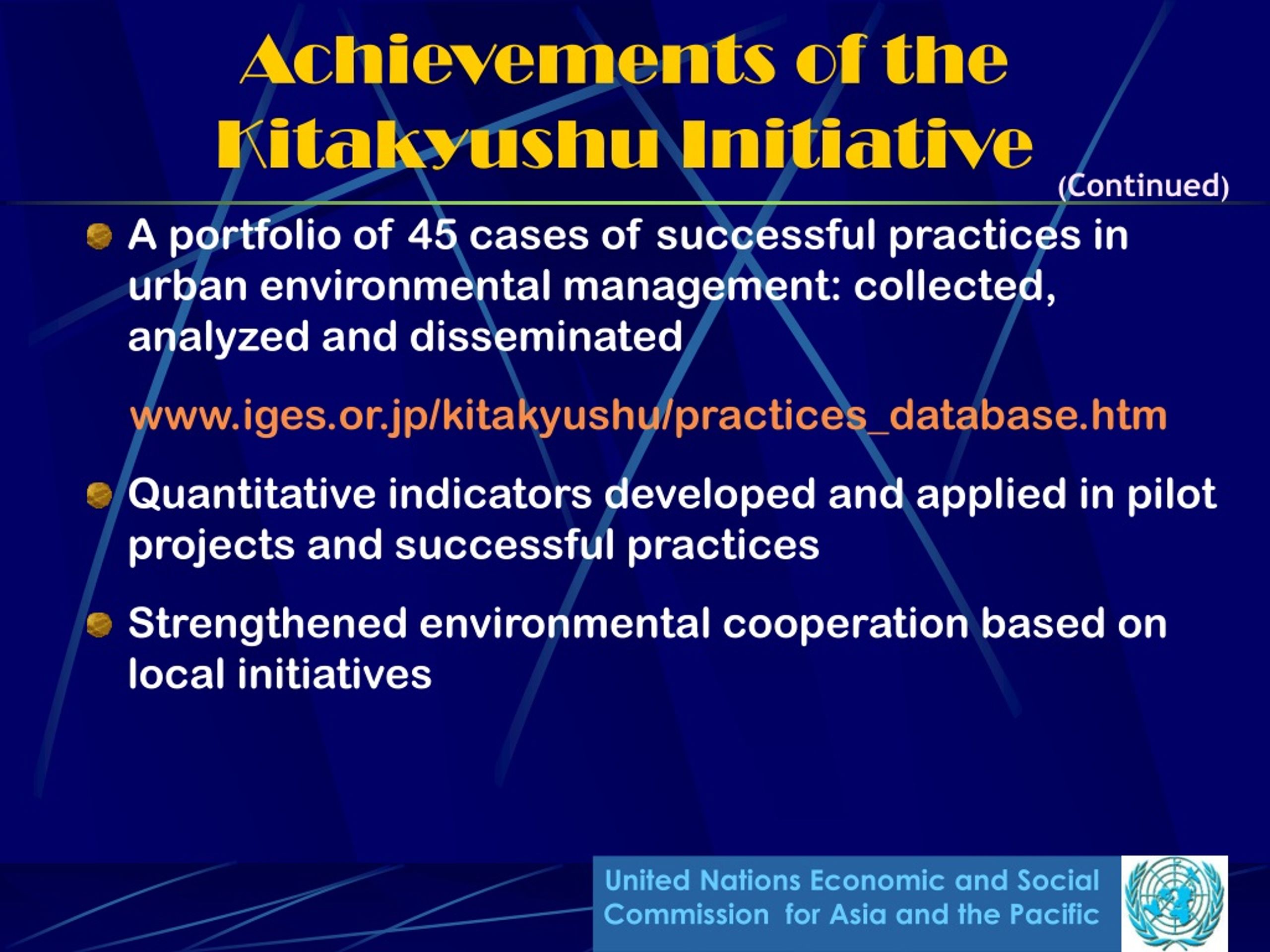 Achievements of the Kitakyushu Initiative

(Continued)

A portfolio of 45 cases of successful practices in urban environmental management: collected, analyzed and disseminated

www.iges.or.jp/kitakyushu/practices_database.htm

Quantitative indicators developed and applied in pilot projects and successful practices

Strengthened environmental cooperation based on local initiatives

United Nations Economic and Social Commission for Asia and the Pacific